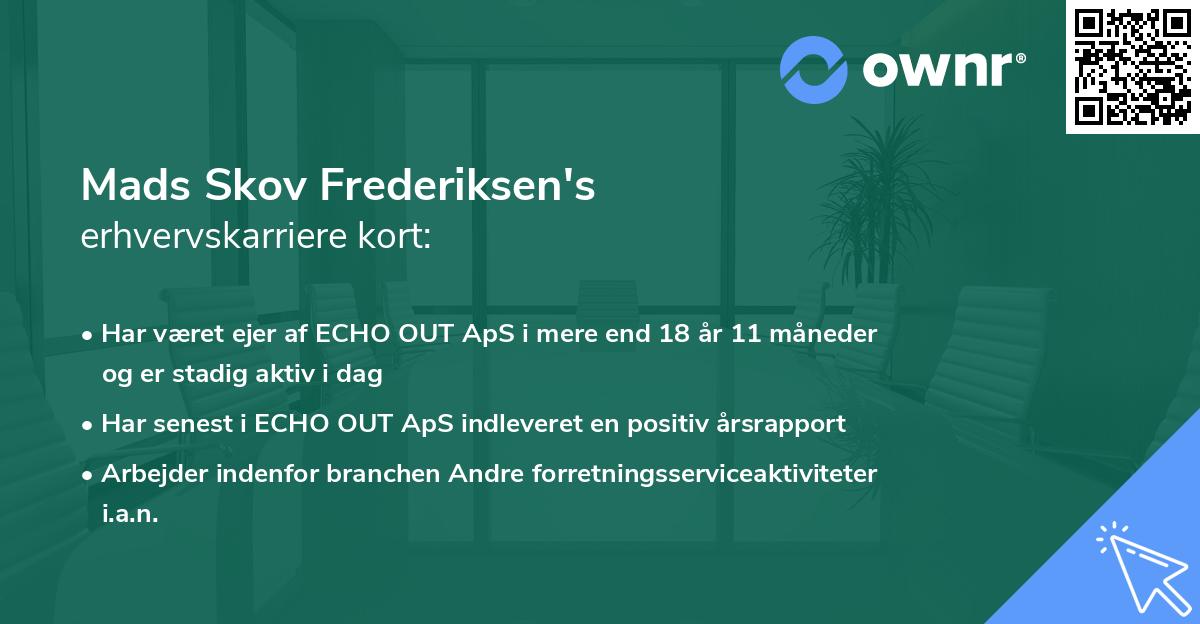 ownr®

Mads Skov Frederiksen's
erhvervskarriere kort:

• Har været ejer af ECHO OUT ApS i mere end 18 år 11 måneder og er stadig aktiv i dag
• Har senest i ECHO OUT ApS indleveret en positiv årsrapport
• Arbejder indenfor branchen Andre forretningsserviceaktiviteter i.a.n.